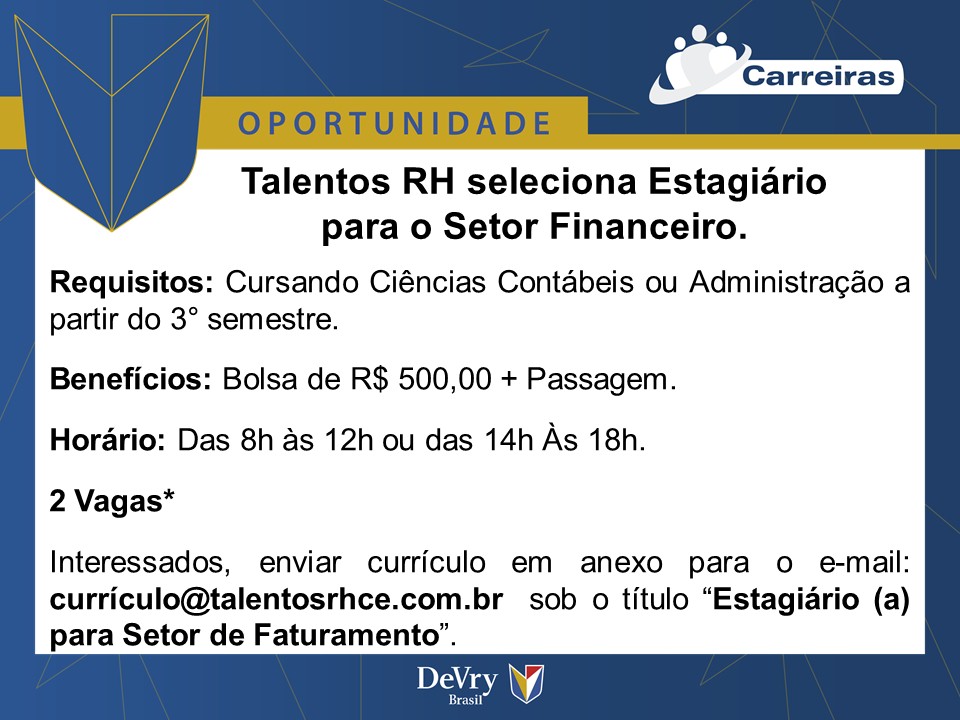 Carreiras

OPORTUNIDADE

Talentos RH seleciona Estagiário para o Setor Financeiro.

Requisitos: Cursando Ciências Contábeis ou Administração a partir do 3° semestre.

Benefícios: Bolsa de R$ 500,00 + Passagem.

Horário: Das 8h às 12h ou das 14h Às 18h.

2 Vagas*

Interessados, enviar currículo em anexo para o e-mail: currículo@talentosrhce.com.br sob o título “Estagiário (a) para Setor de Faturamento”.

DeVry Brasil